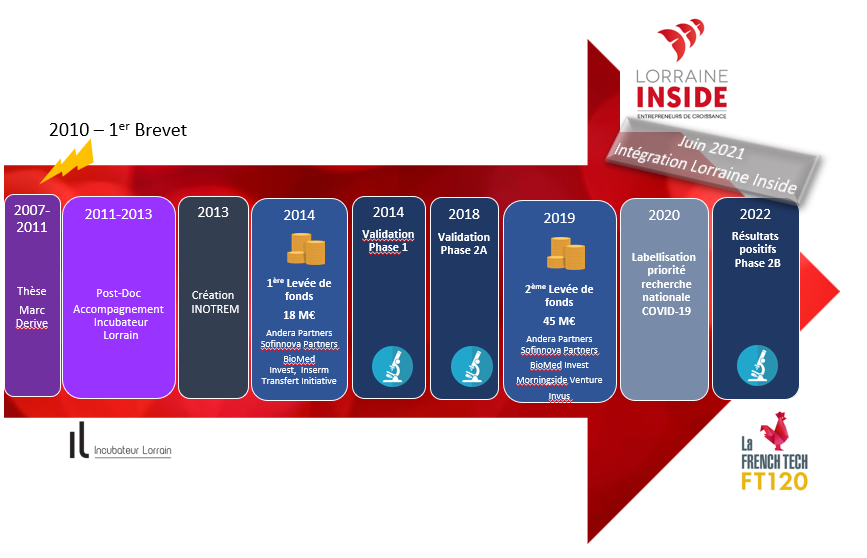 LORRAINE INSIDE
ENTREPRENEURS DE CROISSANCE

2010 – 1$^{er}$ Brevet

Juin 2021
Intégration Lorraine Inside

2007-2011

Thèse
Marc Derive

2011-2013

Post-Doc
Accompagnement Incubateur Lorrain

2013

Création INOTREM

2014

1$^{ère}$ Levée de fonds
18 M€
Andera Partners
Sofinnova Partners
BioMed Invest, Inserm Transfert Initiative

2014

Validation Phase 1

2018

Validation Phase 2A

2019

2$^{ème}$ Levée de fonds
45 M€
Andera Partners
Sofinnova Partners
BioMed Invest
Morningside Venture
Invus

2020

Labellisation priorité recherche nationale COVID-19

2022

Résultats positifs Phase 2B

IL Incubateur Lorrain

La FRENCH TECH
FT120